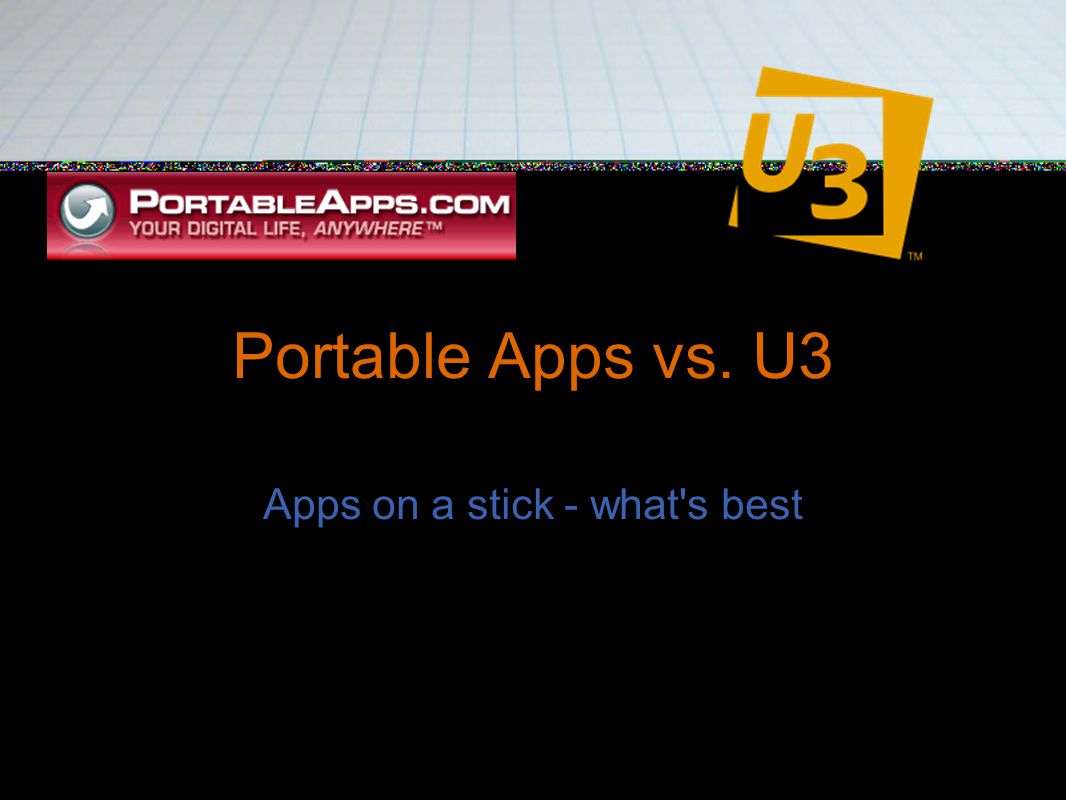 PORTABLEAPPS.COM
YOUR DIGITAL LIFE, ANYWHERE™

U3 ™

Portable Apps vs. U3

Apps on a stick - what's best